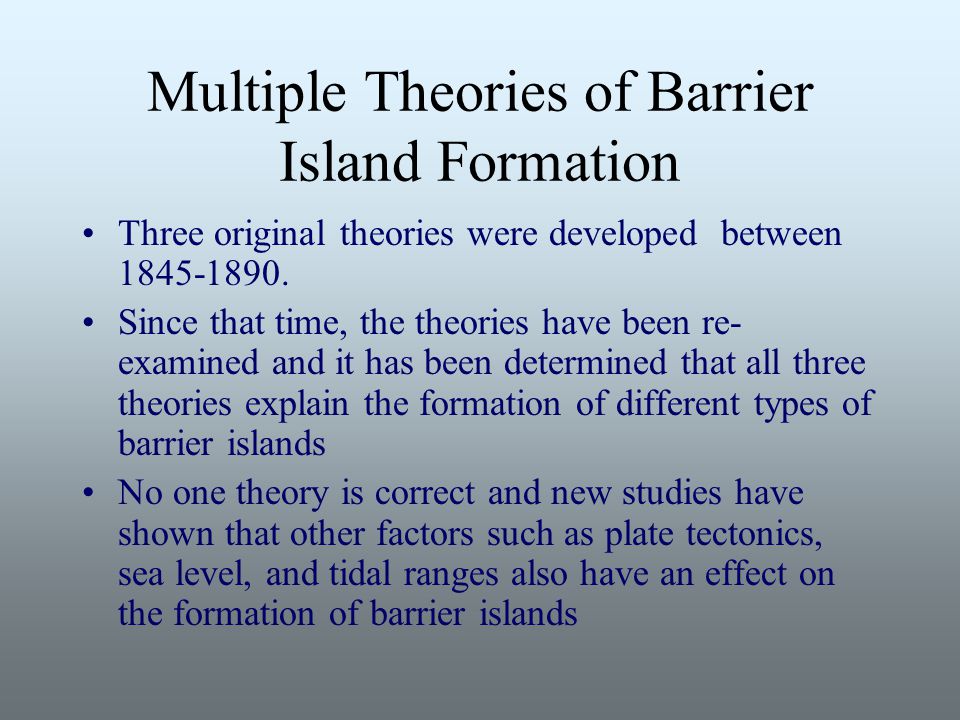 Multiple Theories of Barrier Island Formation

• Three original theories were developed between 1845-1890.

• Since that time, the theories have been re-examined and it has been determined that all three theories explain the formation of different types of barrier islands

• No one theory is correct and new studies have shown that other factors such as plate tectonics, sea level, and tidal ranges also have an effect on the formation of barrier islands